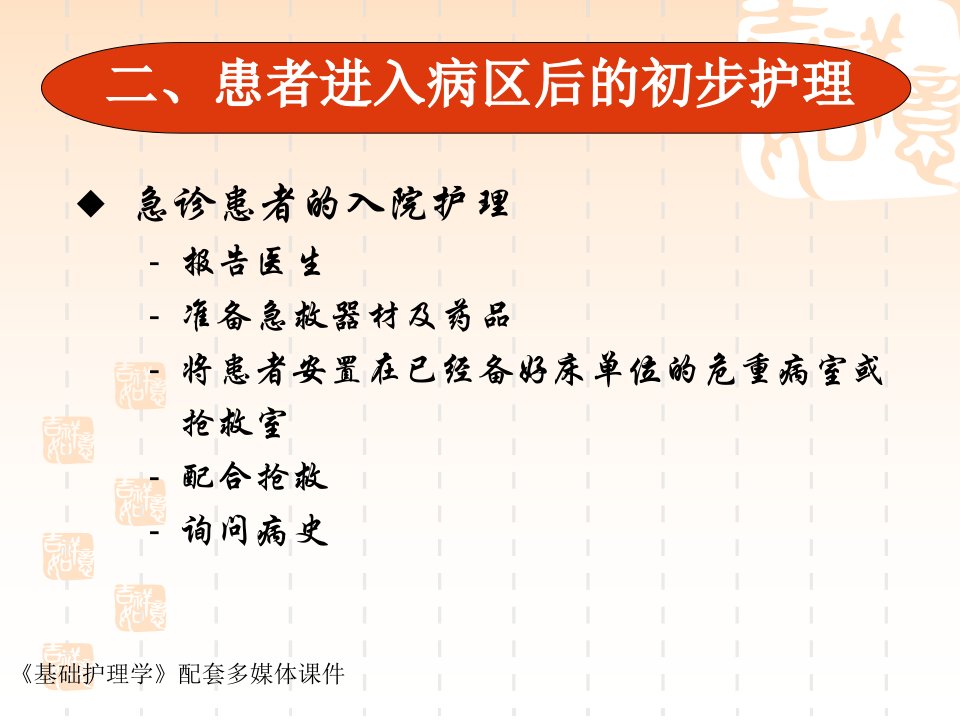 二、患者进入病区后的初步护理

◆ 急诊患者的入院护理

- 报告医生
- 准备急救器材及药品
- 将患者安置在已经备好床单位的危重病室或抢救室
- 配合抢救
- 询问病史

《基础护理学》配套多媒体课件